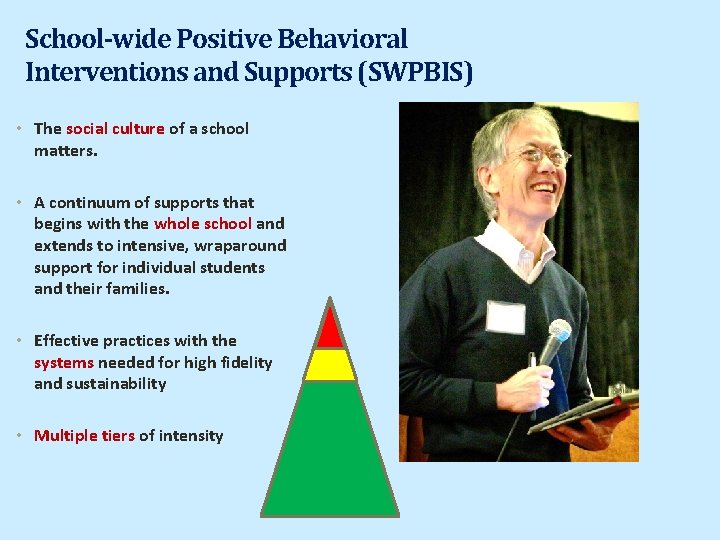 School-wide Positive Behavioral Interventions and Supports (SWPBIS)

• The social culture of a school matters.

• A continuum of supports that begins with the whole school and extends to intensive, wraparound support for individual students and their families.

• Effective practices with the systems needed for high fidelity and sustainability

• Multiple tiers of intensity